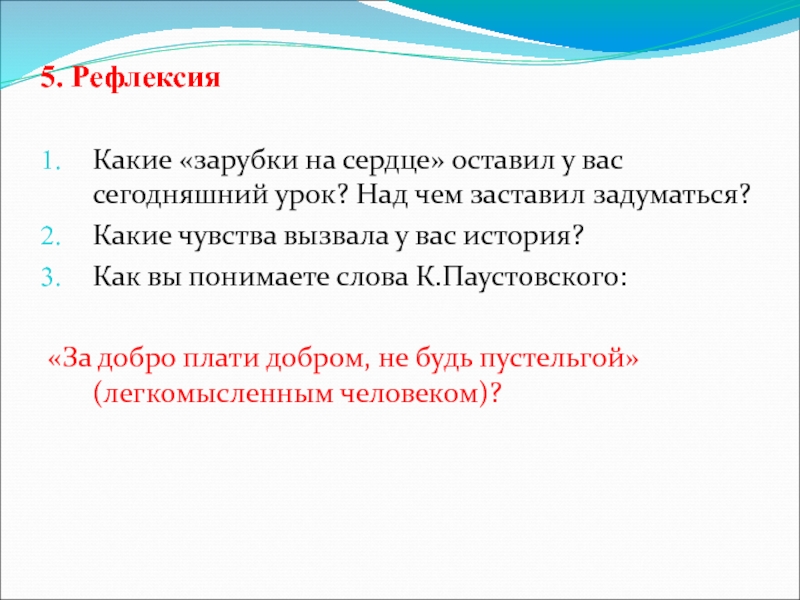 5. Рефлексия

1. Какие «зарубки на сердце» оставил у вас сегодняшний урок? Над чем заставил задуматься?
2. Какие чувства вызвала у вас история?
3. Как вы понимаете слова К.Паустовского:

«За добро плати добром, не будь пустельгой» (легкомысленным человеком)?